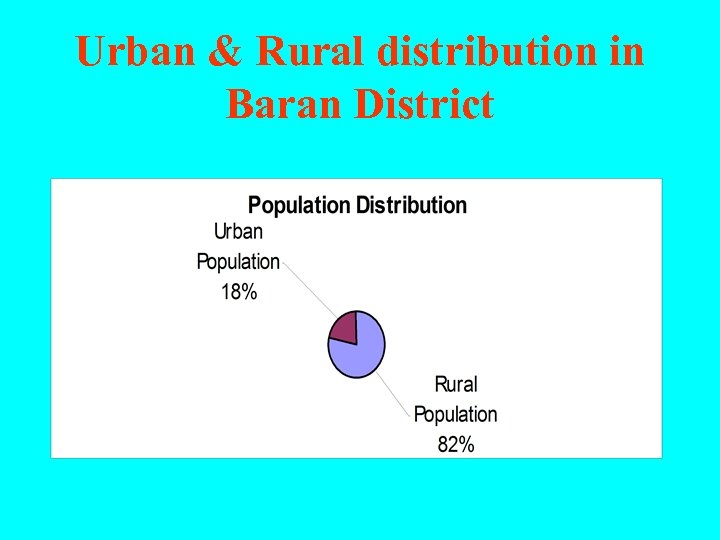 Urban & Rural distribution in Baran District

Population Distribution

Urban Population 18%

Rural Population 82%